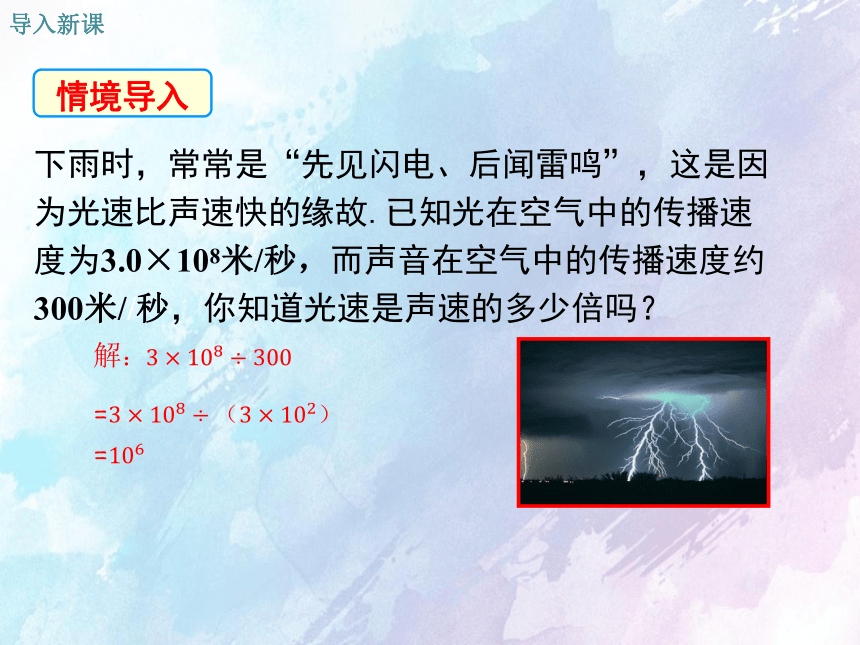 导入新课

情境导入

下雨时，常常是“先见闪电、后闻雷鸣”，这是因为光速比声速快的缘故. 已知光在空气中的传播速度为$3.0\times10^8$米/秒，而声音在空气中的传播速度约300米/ 秒，你知道光速是声速的多少倍吗？

解：$3\times10^8\div300$

$=3\times10^8\div（3\times10^2）$

$=10^6$